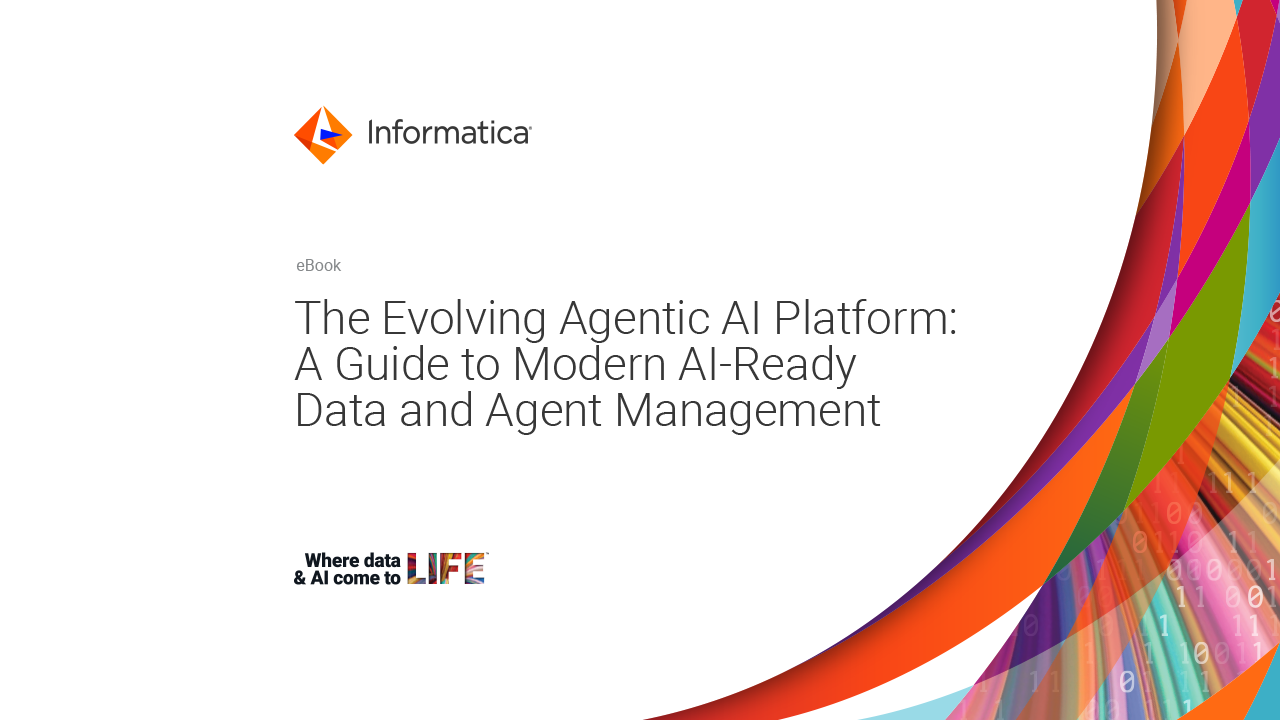 Informatica

eBook

The Evolving Agentic AI Platform: A Guide to Modern AI-Ready Data and Agent Management

Where data & AI come to LIFE